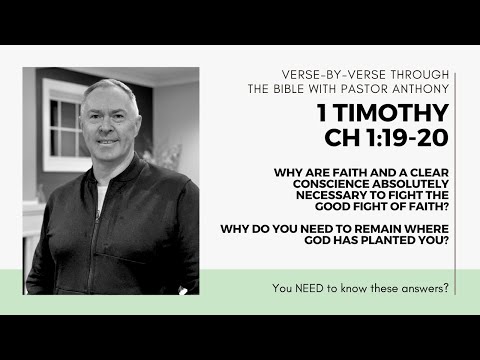 VERSE-BY-VERSE THROUGH THE BIBLE WITH PASTOR ANTHONY

1 TIMOTHY
CH 1:19-20

WHY ARE FAITH AND A CLEAR CONSCIENCE ABSOLUTELY NECESSARY TO FIGHT THE GOOD FIGHT OF FAITH?

WHY DO YOU NEED TO REMAIN WHERE GOD HAS PLANTED YOU?

You NEED to know these answers?